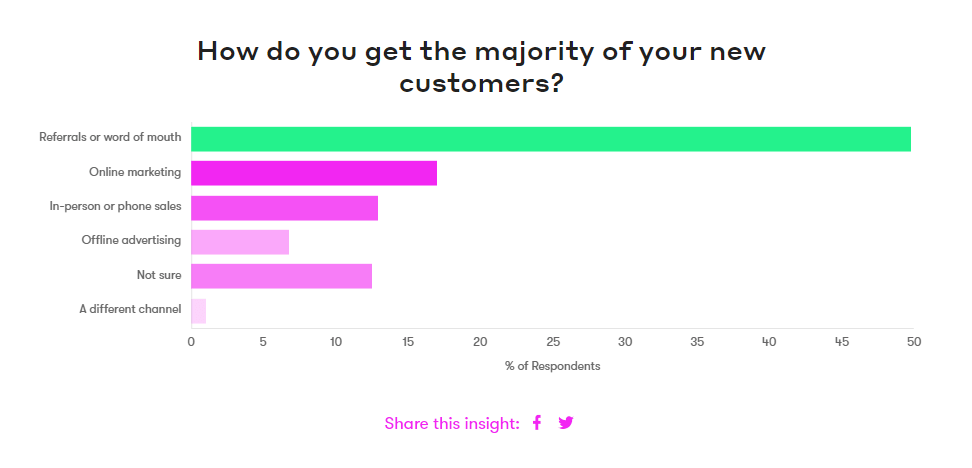 How do you get the majority of your new customers?

Referrals or word of mouth
Online marketing
In-person or phone sales
Offline advertising
Not sure
A different channel

0 5 10 15 20 25 30 35 40 45 50

% of Respondents

Share this insight: